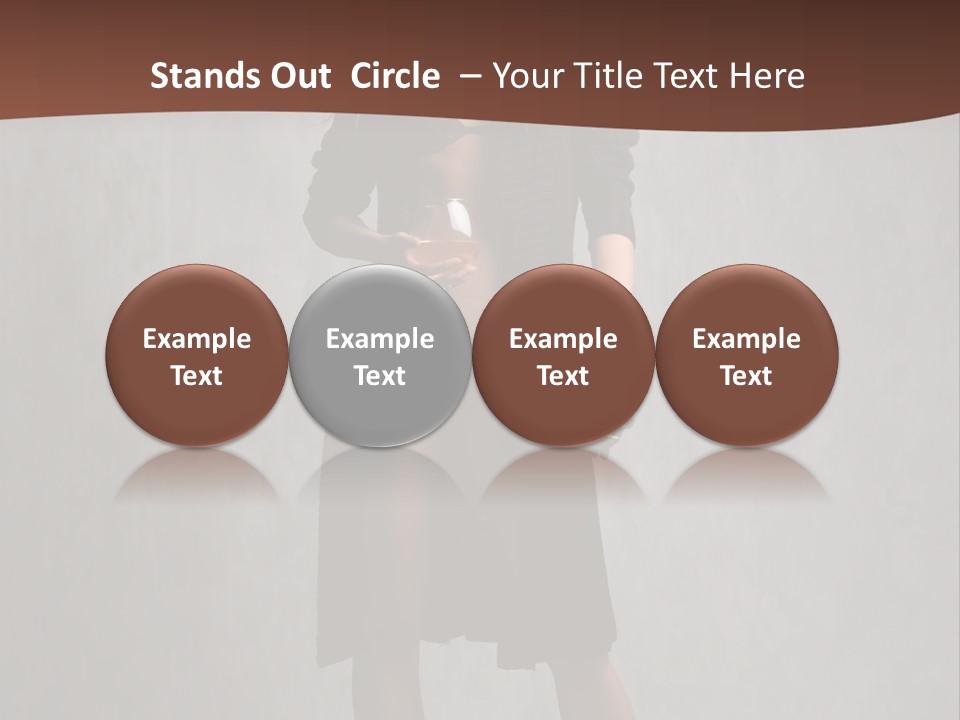 Stands Out Circle – Your Title Text Here

Example Text

Example Text

Example Text

Example Text